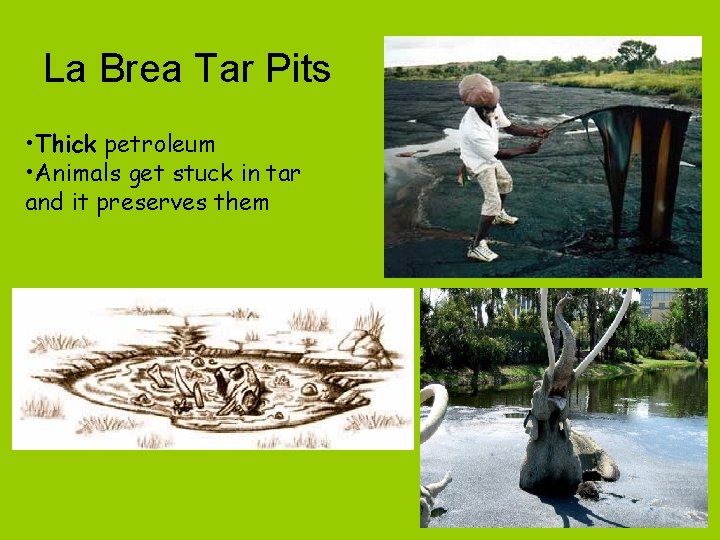 La Brea Tar Pits

•Thick petroleum
•Animals get stuck in tar and it preserves them